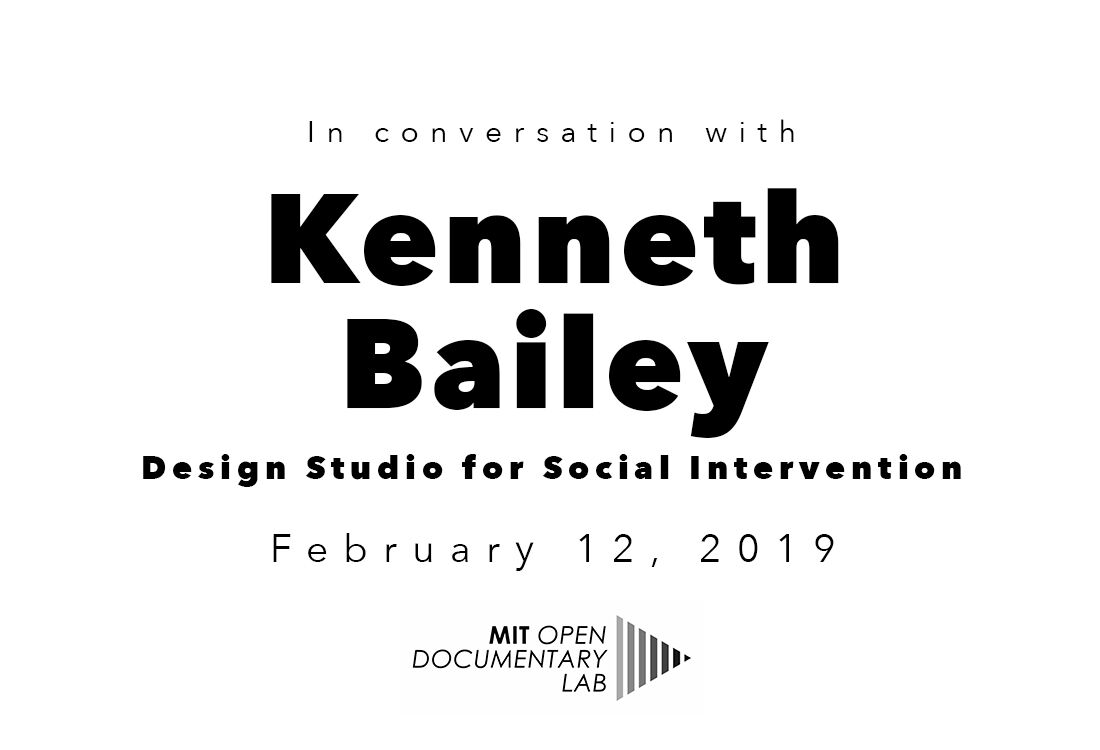 In conversation with

Kenneth Bailey

Design Studio for Social Intervention

February 12, 2019

MIT OPEN DOCUMENTARY LAB